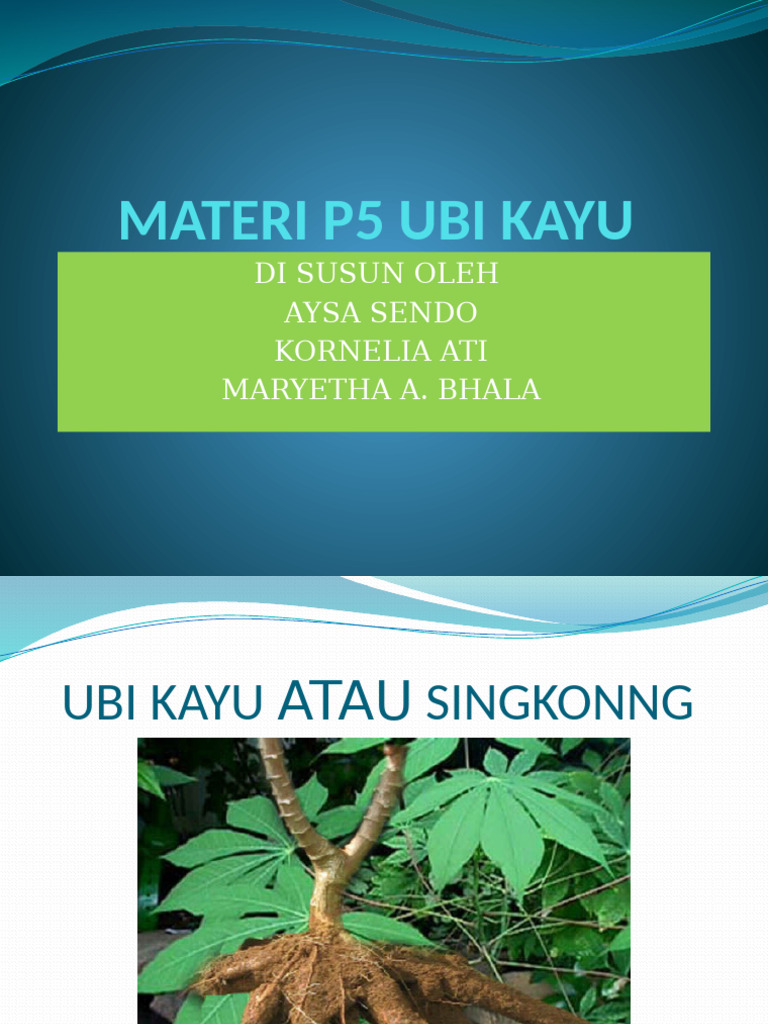 MATERI P5 UBI KAYU

DI SUSUN OLEH
AYSA SENDO
KORNELIA ATI
MARYETHA A. BHALA

UBI KAYU ATAU SINGKONNG